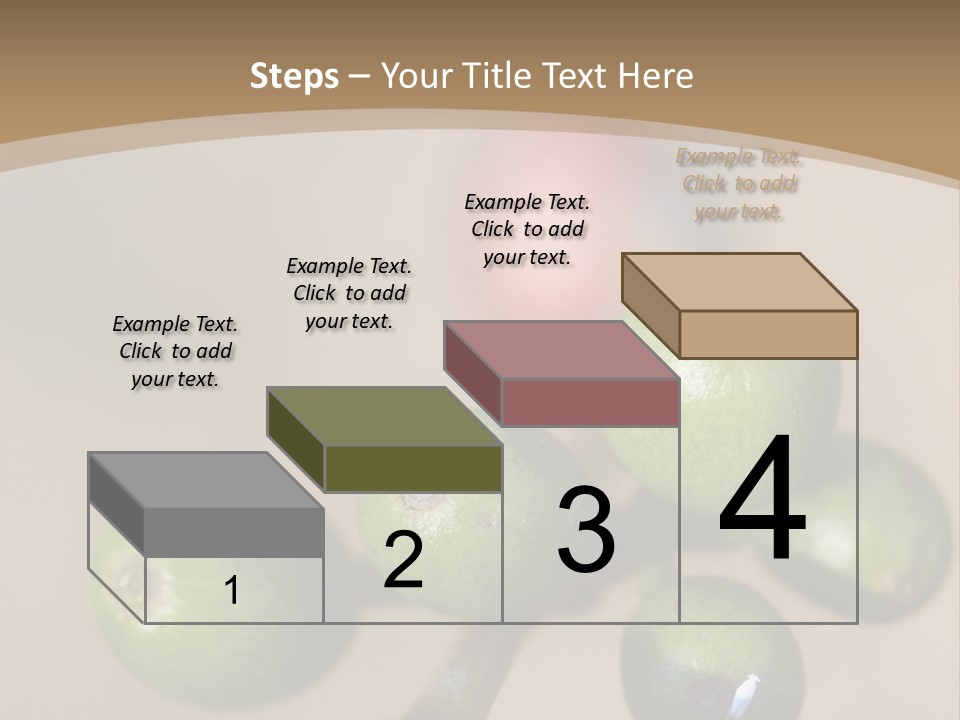 Steps – Your Title Text Here

Example Text. Click to add your text.

Example Text. Click to add your text.

Example Text. Click to add your text.

Example Text. Click to add your text.

1

2

3

4